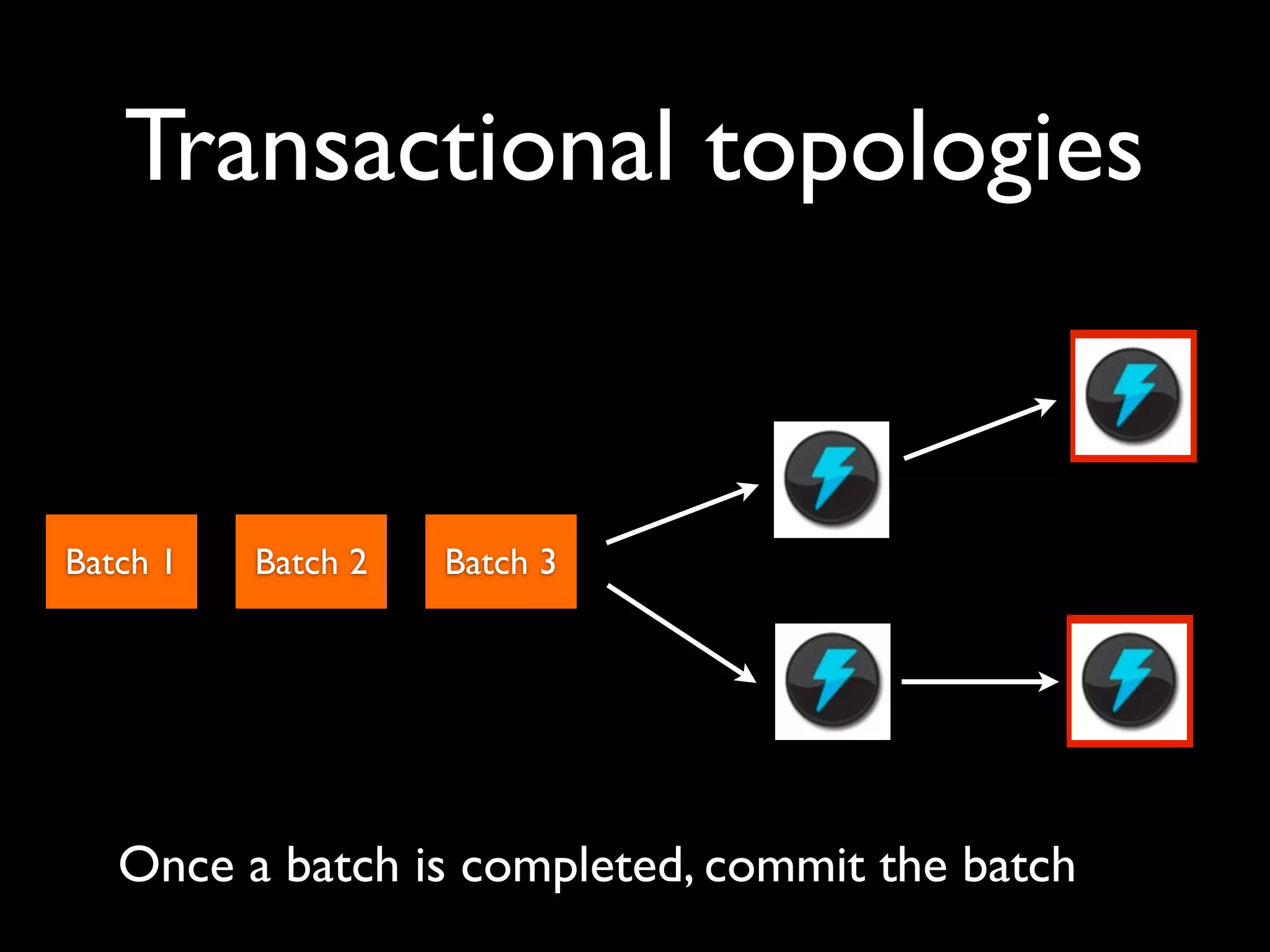 Transactional topologies

Batch 1

Batch 2

Batch 3

Once a batch is completed, commit the batch